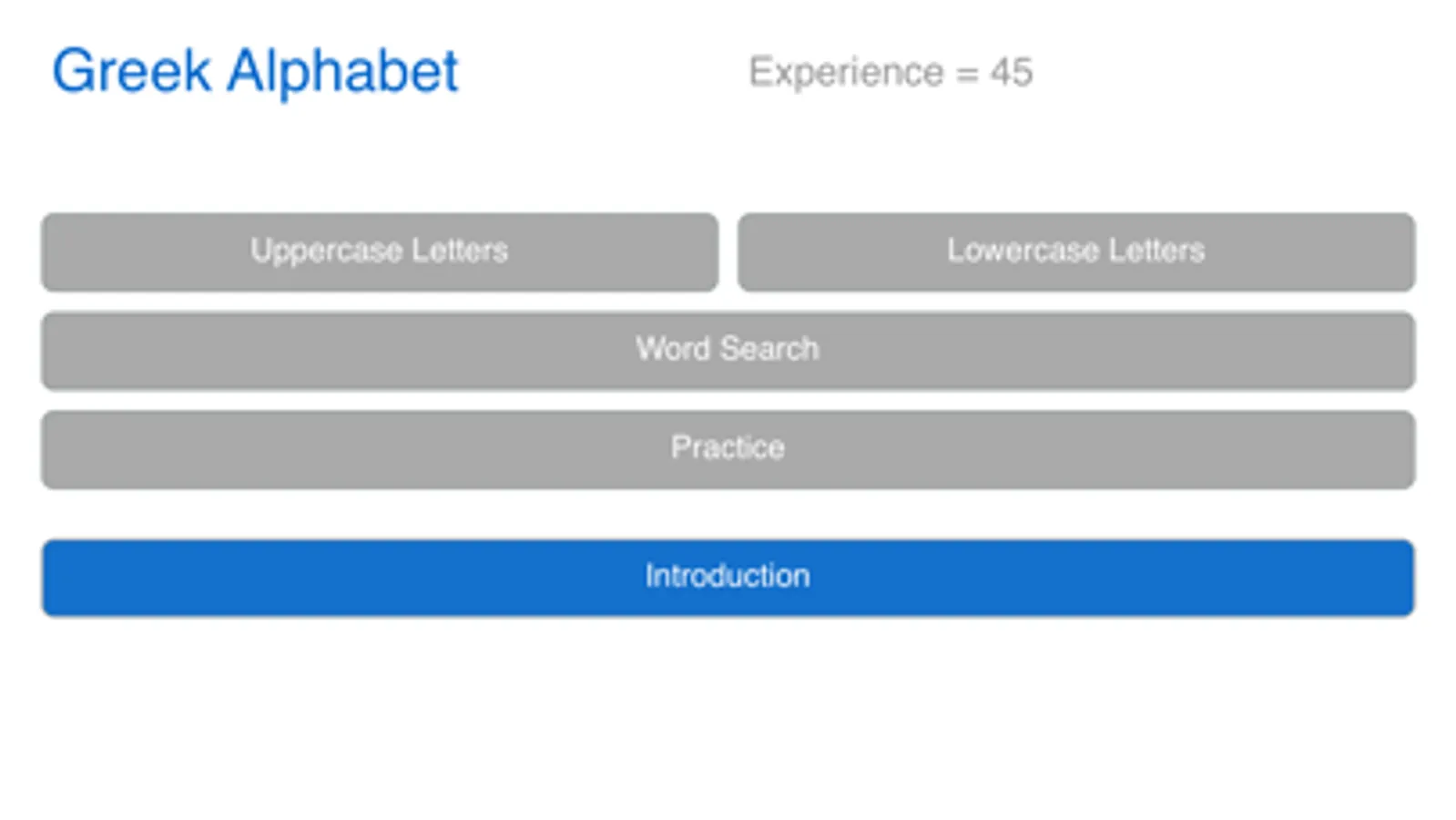 Greek Alphabet

Experience = 45

Uppercase Letters

Lowercase Letters

Word Search

Practice

Introduction